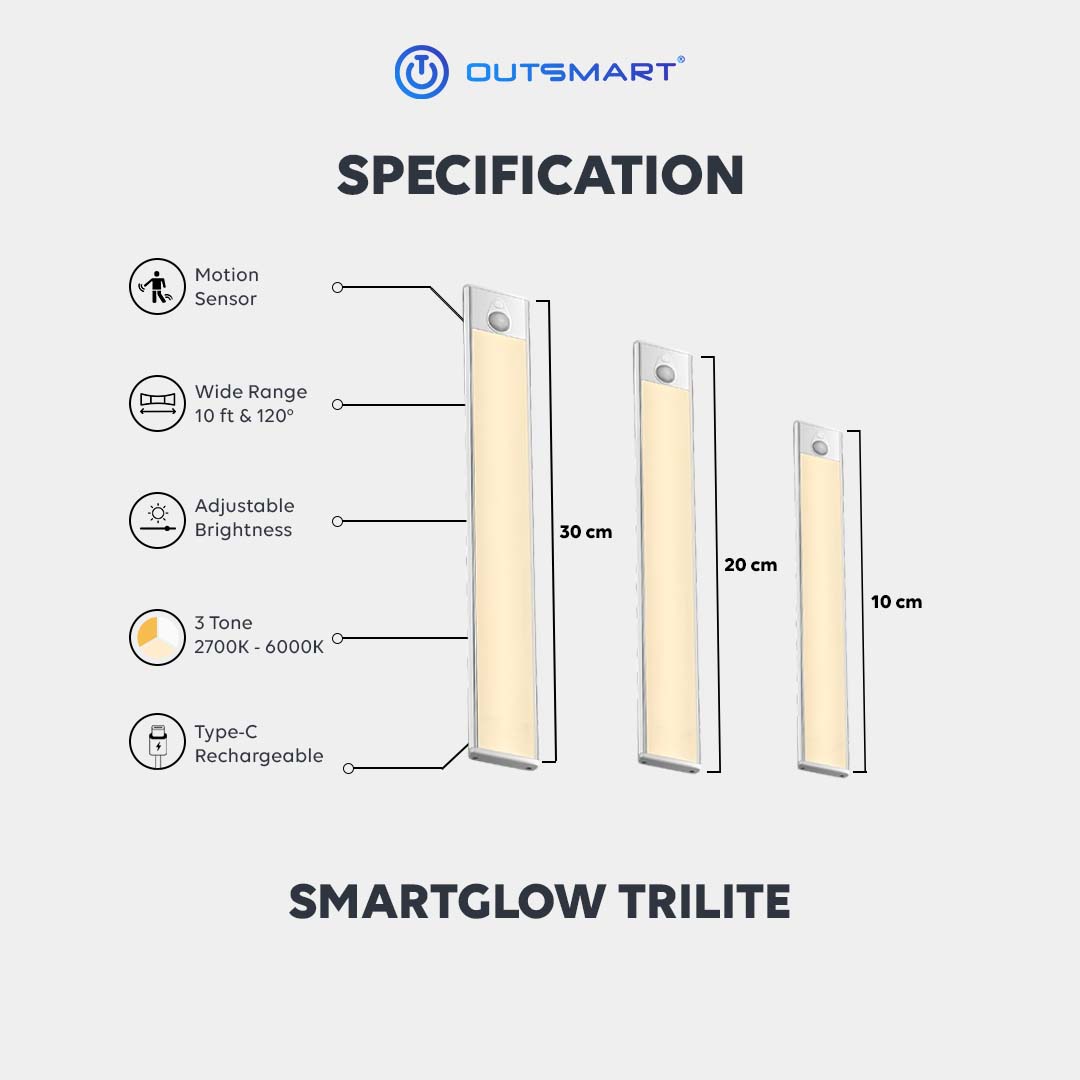 OUTSMART®

SPECIFICATION

Motion Sensor

Wide Range 10 ft & 120°

Adjustable Brightness

3 Tone 2700K - 6000K

Type-C Rechargeable

30 cm

20 cm

10 cm

SMARTGLOW TRILITE